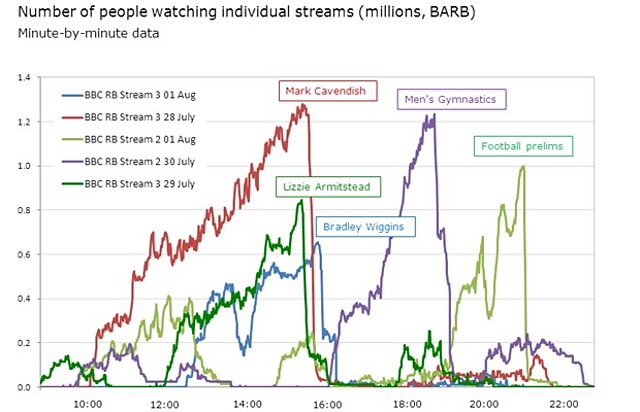 Number of people watching individual streams (millions, BARB)
Minute-by-minute data

1.4
1.2
1.0
0.8
0.6
0.4
0.2
0.0

BBC RB Stream 3 01 Aug
BBC RB Stream 3 28 July
BBC RB Stream 2 01 Aug
BBC RB Stream 2 30 July
BBC RB Stream 3 29 July

Mark Cavendish
Men's Gymnastics
Football prelims
Lizzie Armitstead
Bradley Wiggins

10:00
12:00
14:00
16:00
18:00
20:00
22:00